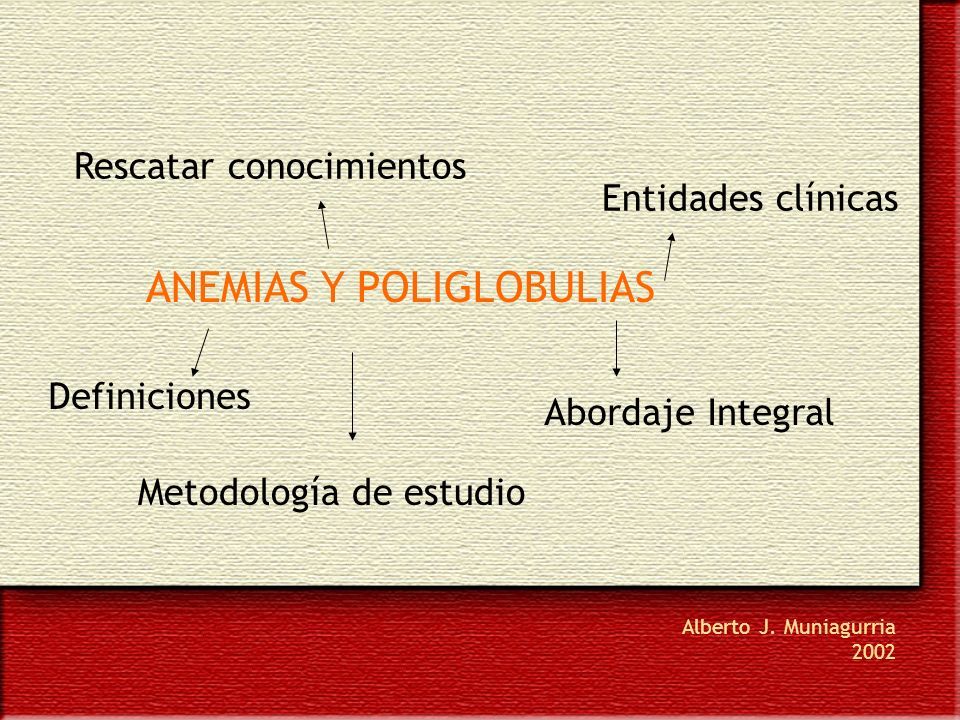 Rescatar conocimientos

Entidades clínicas

ANEMIAS Y POLIGLOBULIAS

Definiciones

Abordaje Integral

Metodología de estudio

Alberto J. Muniagurria
2002